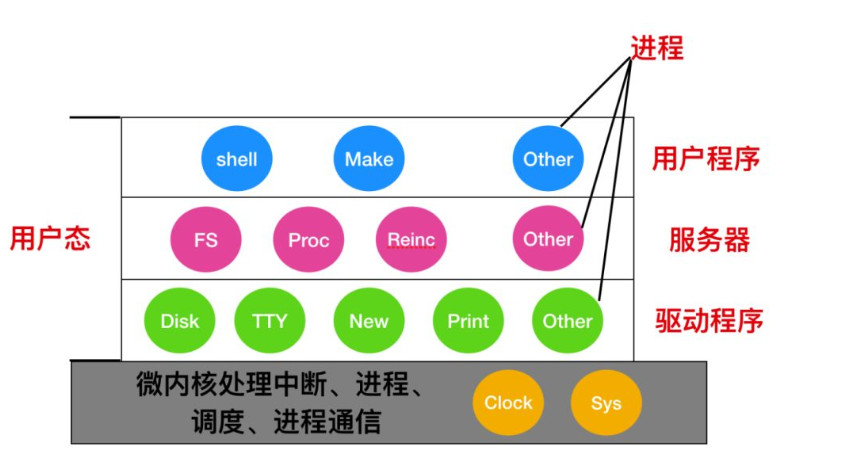 进程

shell Make Other 用户程序

用户态

FS Proc Reinc Other 服务器

Disk TTY New Print Other 驱动程序

微内核处理中断、进程、调度、进程通信

Clock Sys